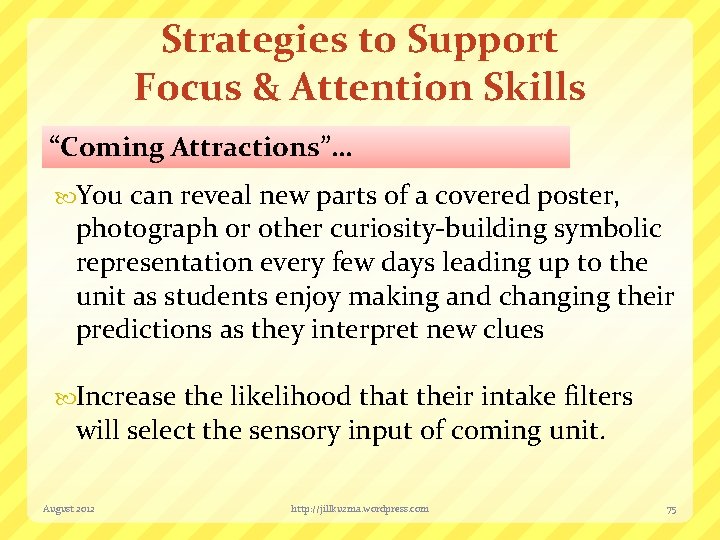 Strategies to Support Focus & Attention Skills

"Coming Attractions"…

You can reveal new parts of a covered poster, photograph or other curiosity-building symbolic representation every few days leading up to the unit as students enjoy making and changing their predictions as they interpret new clues

Increase the likelihood that their intake filters will select the sensory input of coming unit.

August 2012

http://jillkuzma.wordpress.com

75